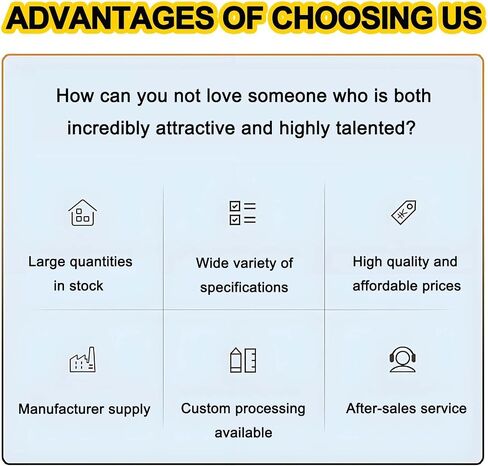 ADVANTAGES OF CHOOSING US

How can you not love someone who is both incredibly attractive and highly talented?

Large quantities in stock

Wide variety of specifications

High quality and affordable prices

Manufacturer supply

Custom processing available

After-sales service